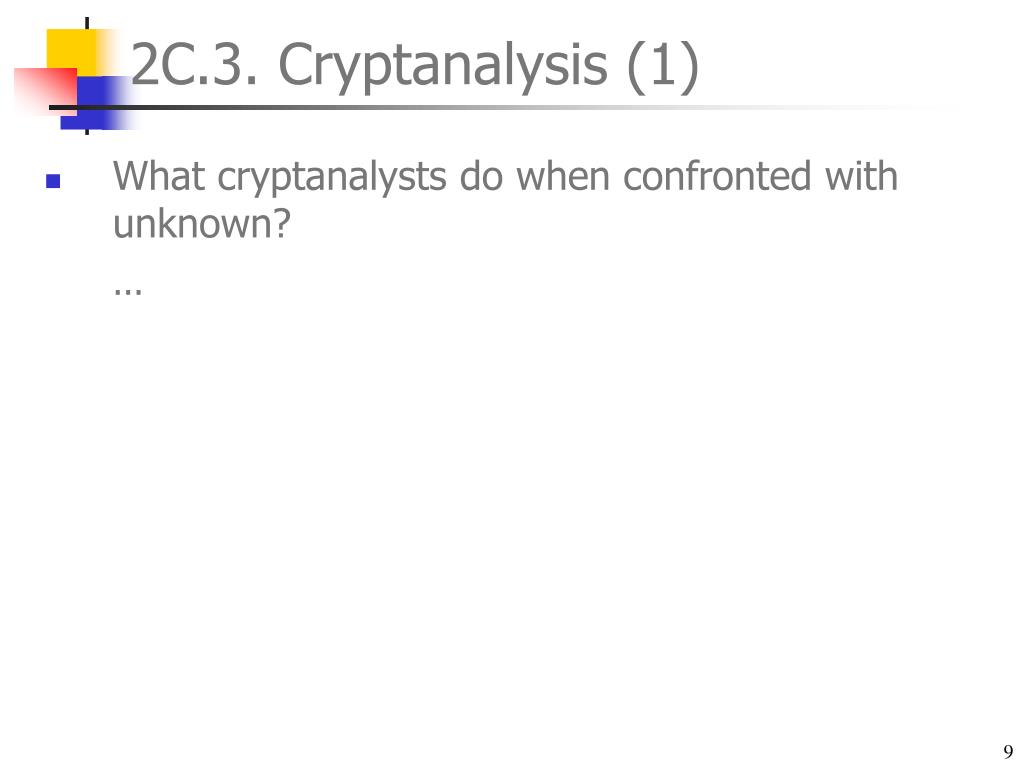 2C.3. Cryptanalysis (1)

What cryptanalysts do when confronted with unknown?

…

9